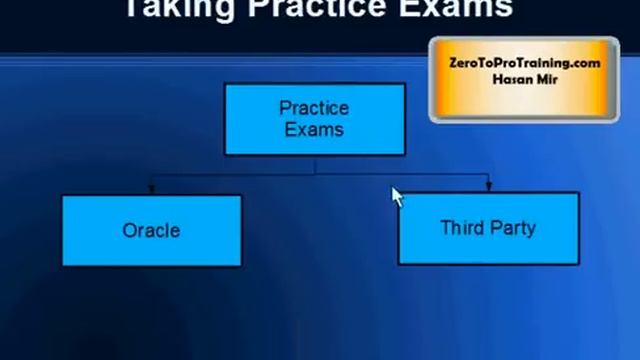 Taking Practice Exams

ZeroToProTraining.com
Hasan Mir

Practice Exams

Oracle

Third Party